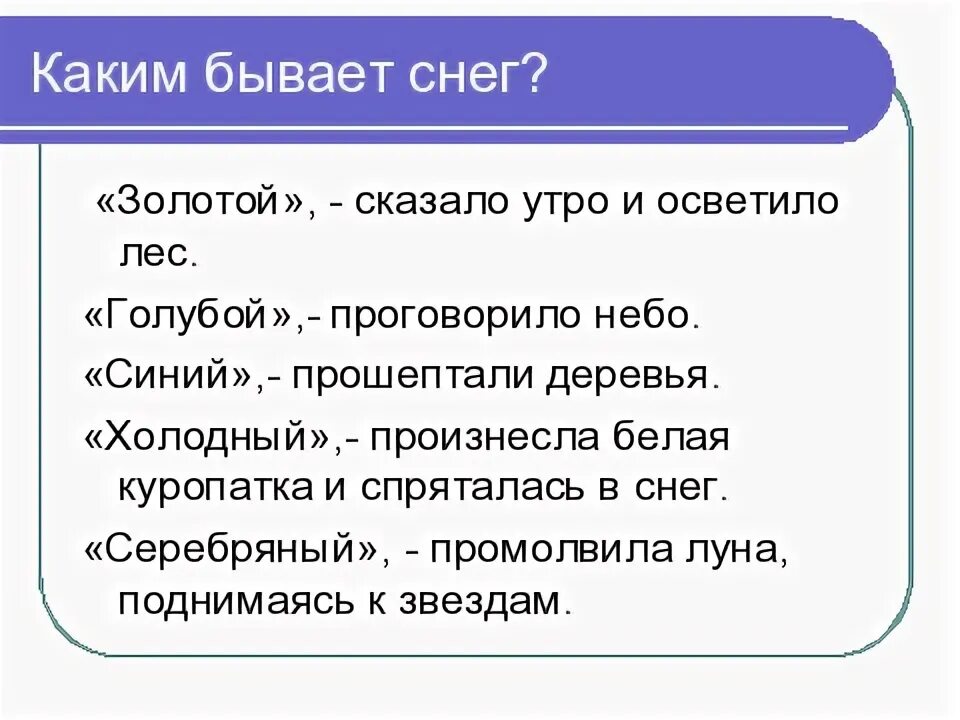 Каким бывает снег?

«Золотой», - сказало утро и осветило лес.

«Голубой»,- проговорило небо.

«Синий»,- прошептали деревья.

«Холодный»,- произнесла белая куропатка и спряталась в снег.

«Серебряный», - промолвила луна, поднимаясь к звездам.